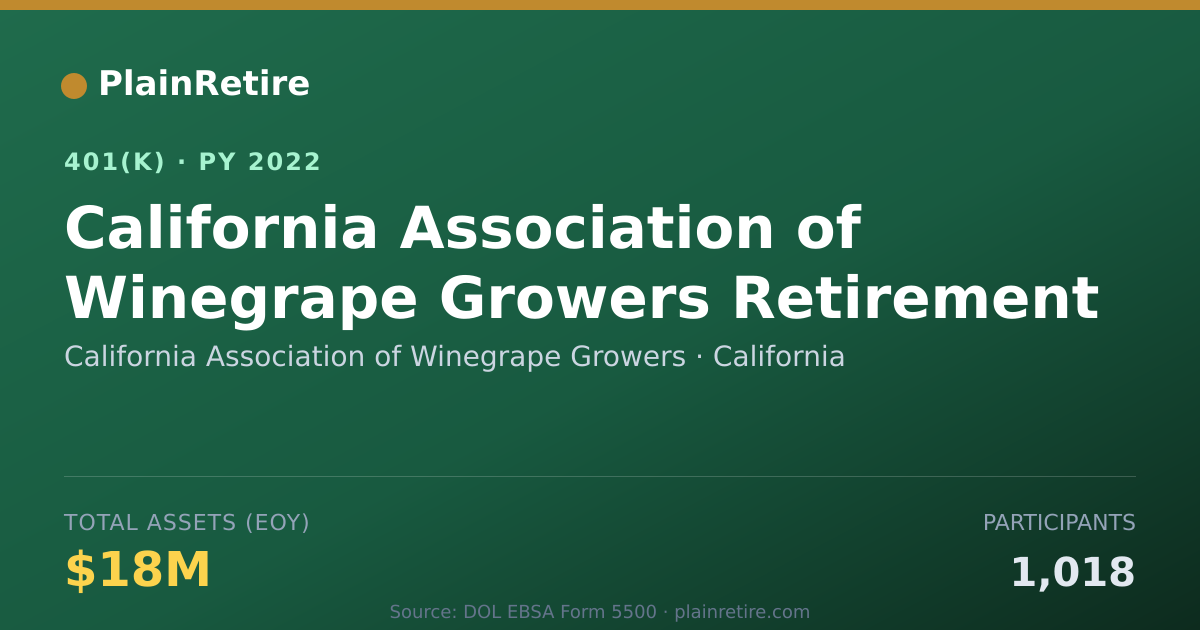 PlainRetire

401(K) · PY 2022

California Association of Winegrape Growers Retirement

California Association of Winegrape Growers · California

TOTAL ASSETS (EOY)

$18M

PARTICIPANTS

1,018

Source: DOL EBSA Form 5500 · plainretire.com